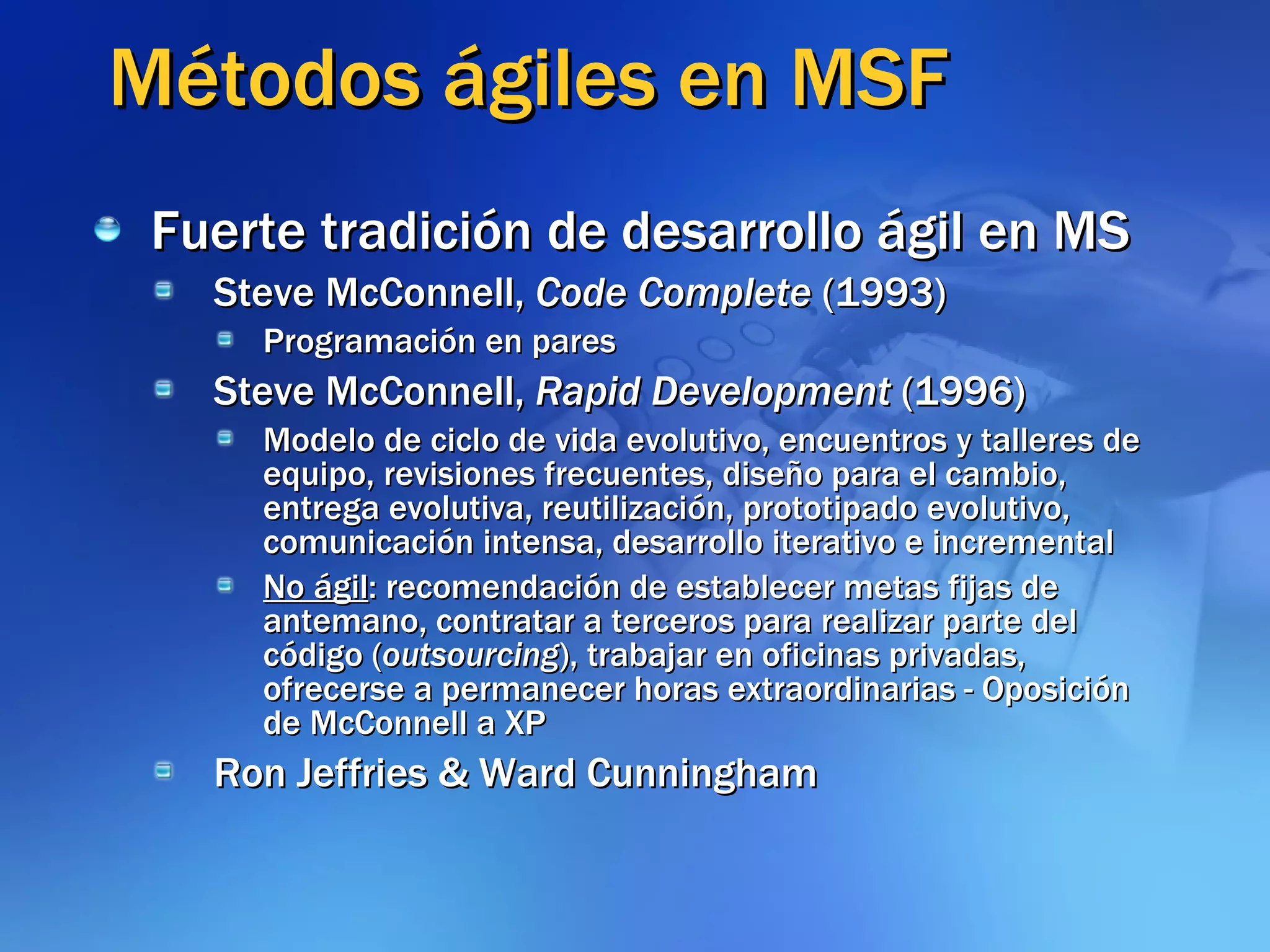 Métodos ágiles en MSF

Fuerte tradición de desarrollo ágil en MS

Steve McConnell, Code Complete (1993)

Programación en pares

Steve McConnell, Rapid Development (1996)

Modelo de ciclo de vida evolutivo, encuentros y talleres de equipo, revisiones frecuentes, diseño para el cambio, entrega evolutiva, reutilización, prototipado evolutivo, comunicación intensa, desarrollo iterativo e incremental

No ágil: recomendación de establecer metas fijas de antemano, contratar a terceros para realizar parte del código (outsourcing), trabajar en oficinas privadas, ofrecerse a permanecer horas extraordinarias - Oposición de McConnell a XP

Ron Jeffries & Ward Cunningham